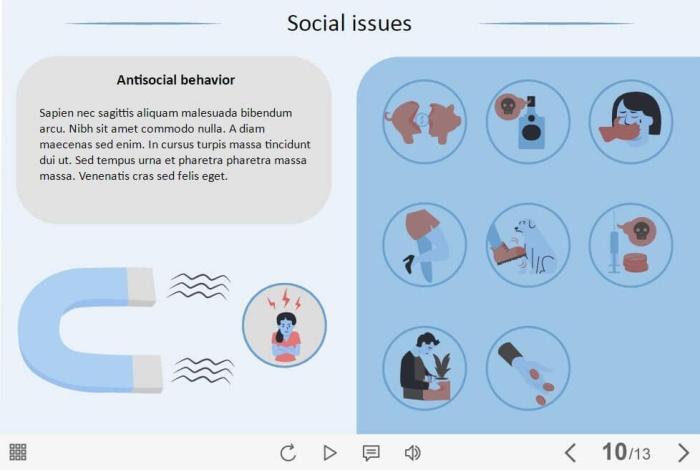 Social issues

Antisocial behavior

Sapien nec sagittis aliquam malesuada bibendum arcu. Nibh sit amet commodo nulla. A diam maecenas sed enim. In cursus turpis massa tincidunt dui ut. Sed tempus urna et pharetra pharetra massa massa. Venenatis cras sed felis eget.

10/13